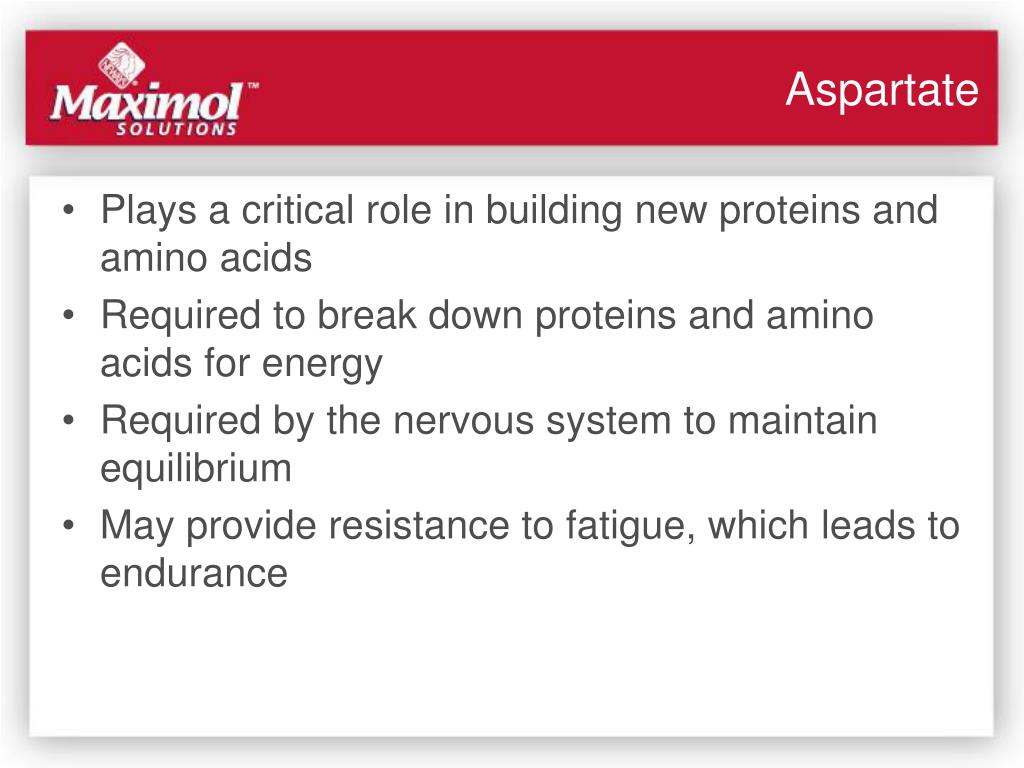 Maximol™
SOLUTIONS

Aspartate

• Plays a critical role in building new proteins and amino acids
• Required to break down proteins and amino acids for energy
• Required by the nervous system to maintain equilibrium
• May provide resistance to fatigue, which leads to endurance